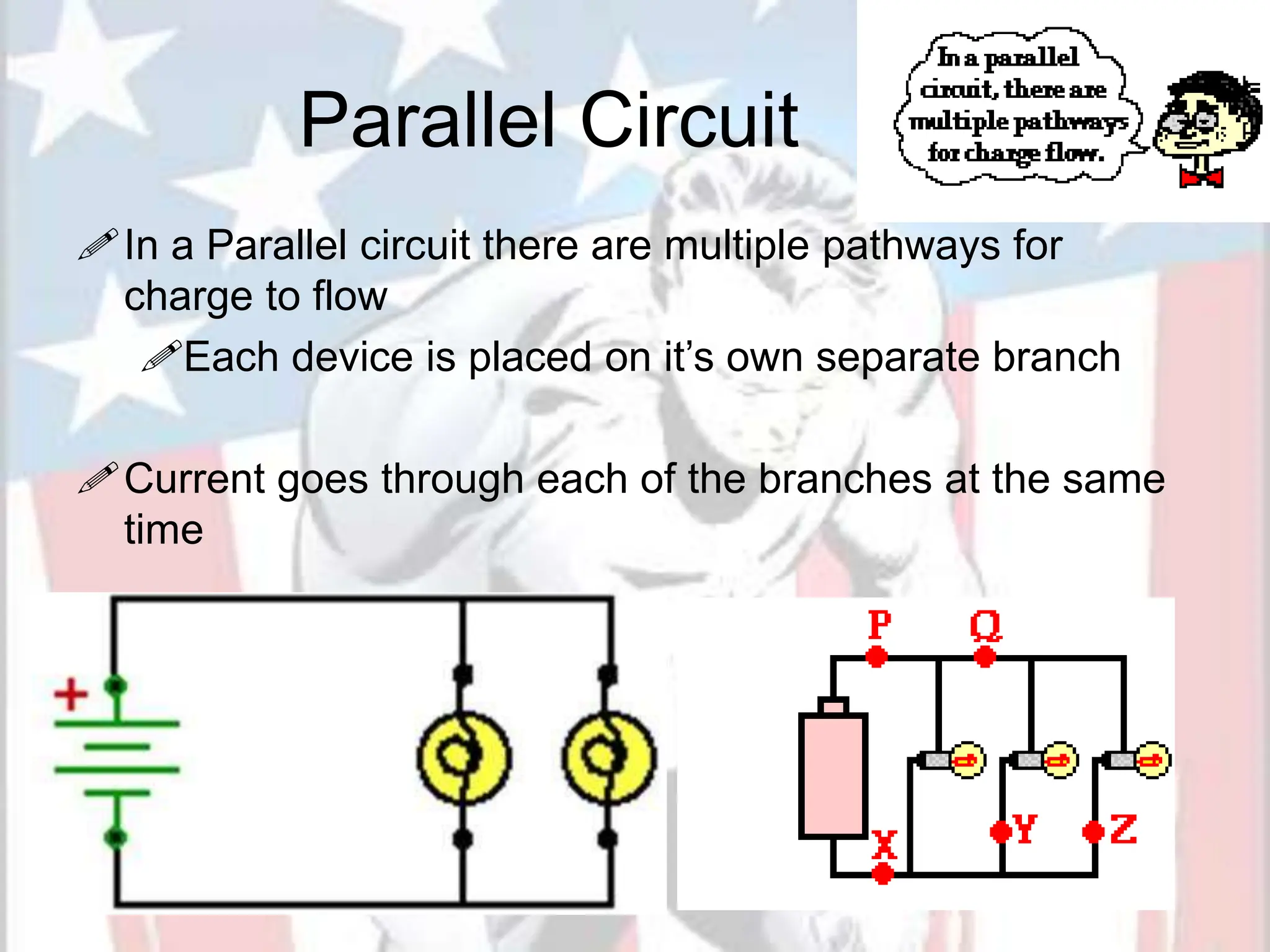 Parallel Circuit

In a parallel circuit, there are multiple pathways for charge flow.

In a Parallel circuit there are multiple pathways for charge to flow

Each device is placed on it's own separate branch

Current goes through each of the branches at the same time

+

P Q

X Y Z